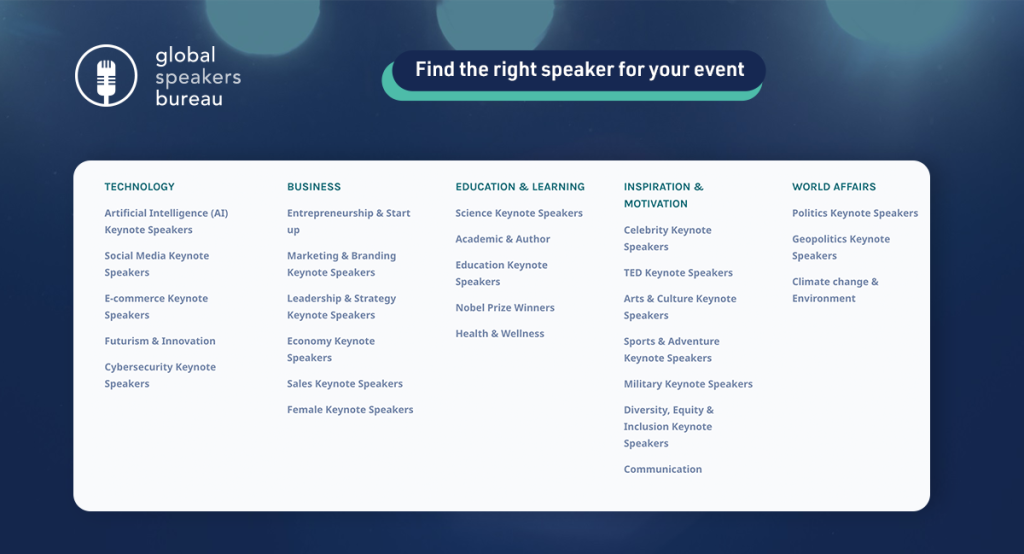 global speakers bureau

Find the right speaker for your event

TECHNOLOGY
Artificial Intelligence (AI) Keynote Speakers
Social Media Keynote Speakers
E-commerce Keynote Speakers
Futurism & Innovation
Cybersecurity Keynote Speakers

BUSINESS
Entrepreneurship & Start up
Marketing & Branding Keynote Speakers
Leadership & Strategy Keynote Speakers
Economy Keynote Speakers
Sales Keynote Speakers
Female Keynote Speakers

EDUCATION & LEARNING
Science Keynote Speakers
Academic & Author
Education Keynote Speakers
Nobel Prize Winners
Health & Wellness

INSPIRATION & MOTIVATION
Celebrity Keynote Speakers
TED Keynote Speakers
Arts & Culture Keynote Speakers
Sports & Adventure Keynote Speakers
Military Keynote Speakers
Diversity, Equity & Inclusion Keynote Speakers
Communication

WORLD AFFAIRS
Politics Keynote Speakers
Geopolitics Keynote Speakers
Climate change & Environment